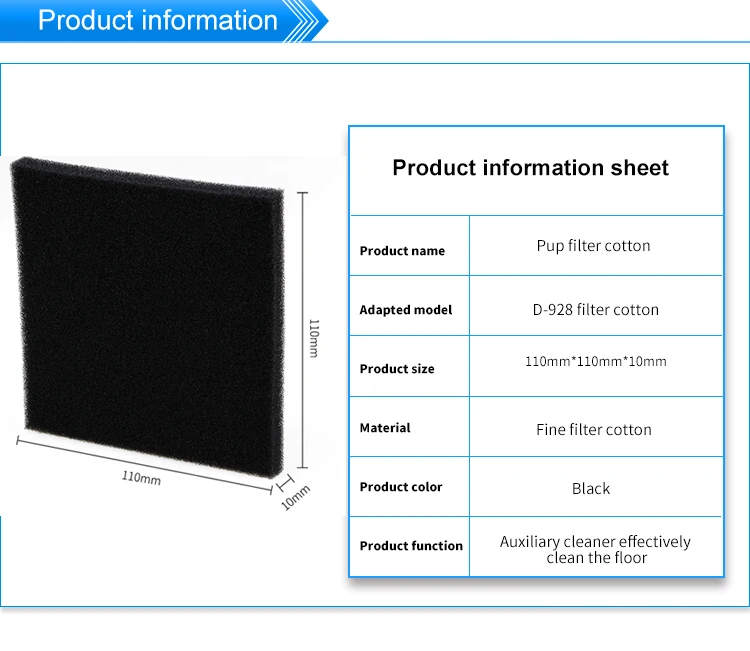 Product information

110mm

110mm

10mm

Product information sheet

| Product name | Pup filter cotton |
|---|---|
| Adapted model | D-928 filter cotton |
| Product size | 110mm*110mm*10mm |
| Material | Fine filter cotton |
| Product color | Black |
| Product function | Auxiliary cleaner effectively clean the floor |